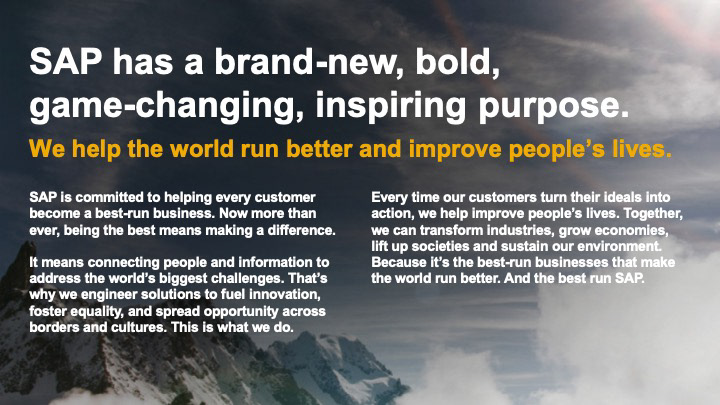 SAP has a brand-new, bold, game-changing, inspiring purpose.

We help the world run better and improve people's lives.

SAP is committed to helping every customer become a best-run business. Now more than ever, being the best means making a difference.

It means connecting people and information to address the world's biggest challenges. That's why we engineer solutions to fuel innovation, foster equality, and spread opportunity across borders and cultures. This is what we do.

Every time our customers turn their ideals into action, we help improve people's lives. Together, we can transform industries, grow economies, lift up societies and sustain our environment. Because it's the best-run businesses that make the world run better. And the best run SAP.